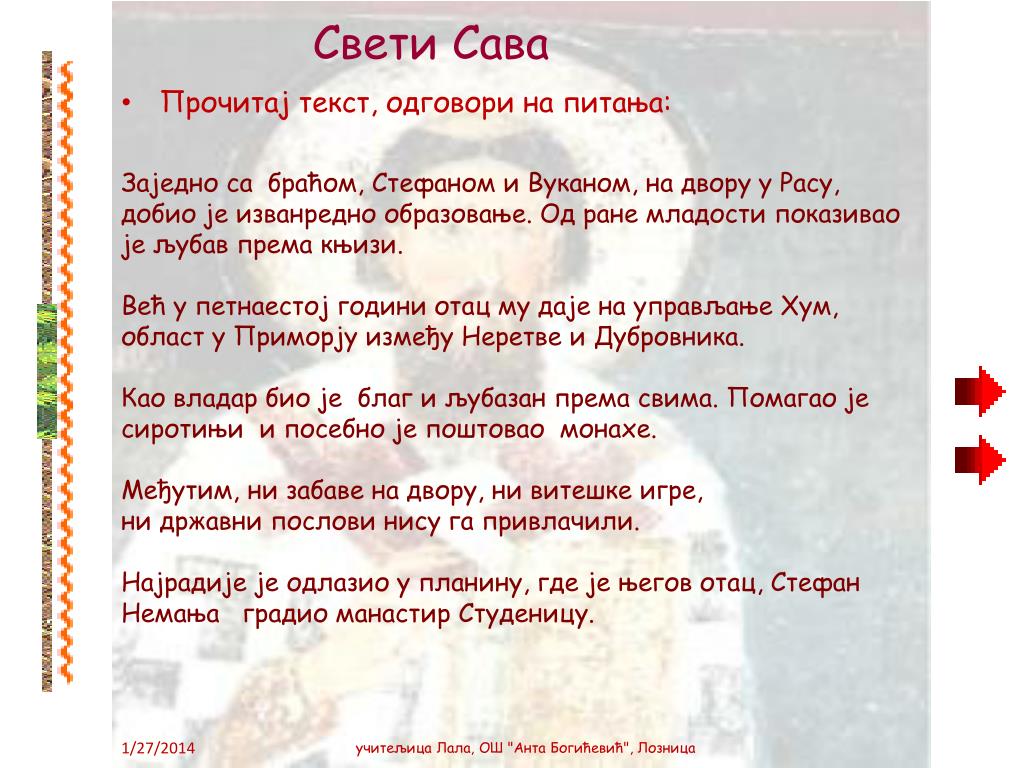 Свети Сава

• Прочитај текст, одговори на питања:

Заједно са браћом, Стефаном и Вуканом, на двору у Расу, добио је изванредно образовање. Од ране младости показивао је љубав према књизи.

Већ у петнаестој години отац му даје на управљање Хум, област у Приморју између Неретве и Дубровника.

Као владар био је благ и љубазан према свима. Помагао је сиротињи и посебно је поштовао монахе.

Међутим, ни забаве на двору, ни витешке игре,
ни државни послови нису га привлачили.

Најрадије је одлазио у планину, где је његов отац, Стефан Немања градио манастир Студеницу.

1/27/2014

учитељица Лала, ОШ "Анта Богићевић", Лозница